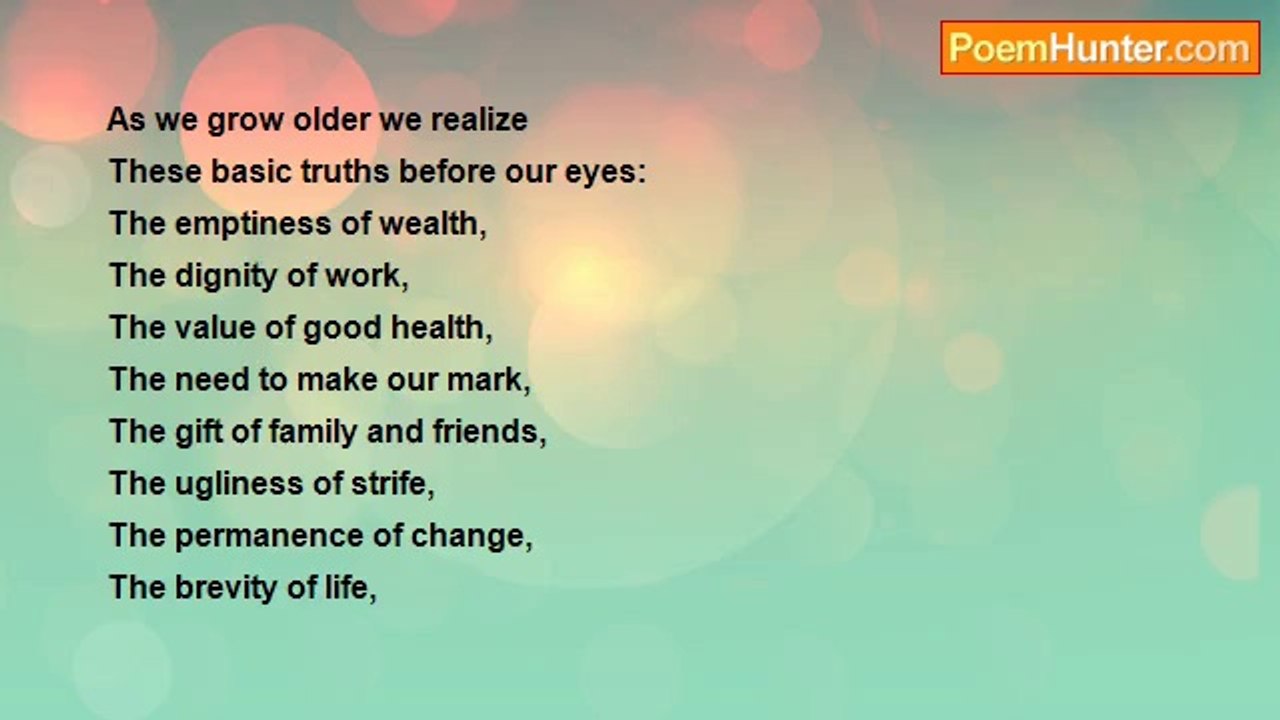 PoemHunter.com

As we grow older we realize
These basic truths before our eyes:
The emptiness of wealth,
The dignity of work,
The value of good health,
The need to make our mark,
The gift of family and friends,
The ugliness of strife,
The permanence of change,
The brevity of life,